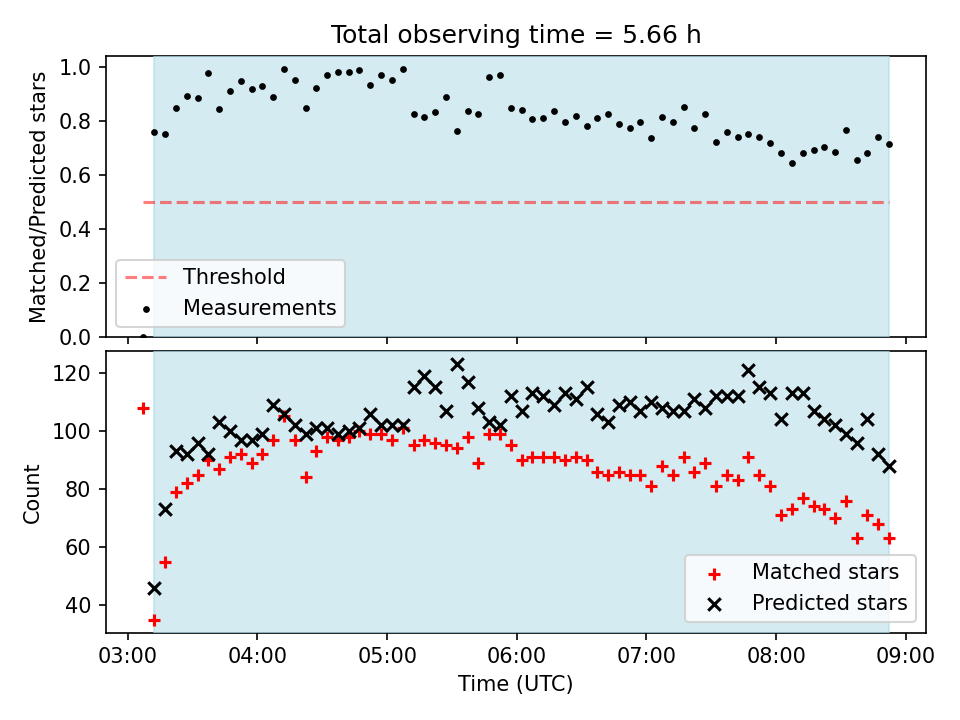 Total observing time = 5.66 h

Matched/Predicted stars

1.0
0.8
0.6
0.4
0.2
0.0

Threshold
Measurements

Count

120
100
80
60
40

Matched stars
Predicted stars

03:00 04:00 05:00 06:00 07:00 08:00 09:00

Time (UTC)